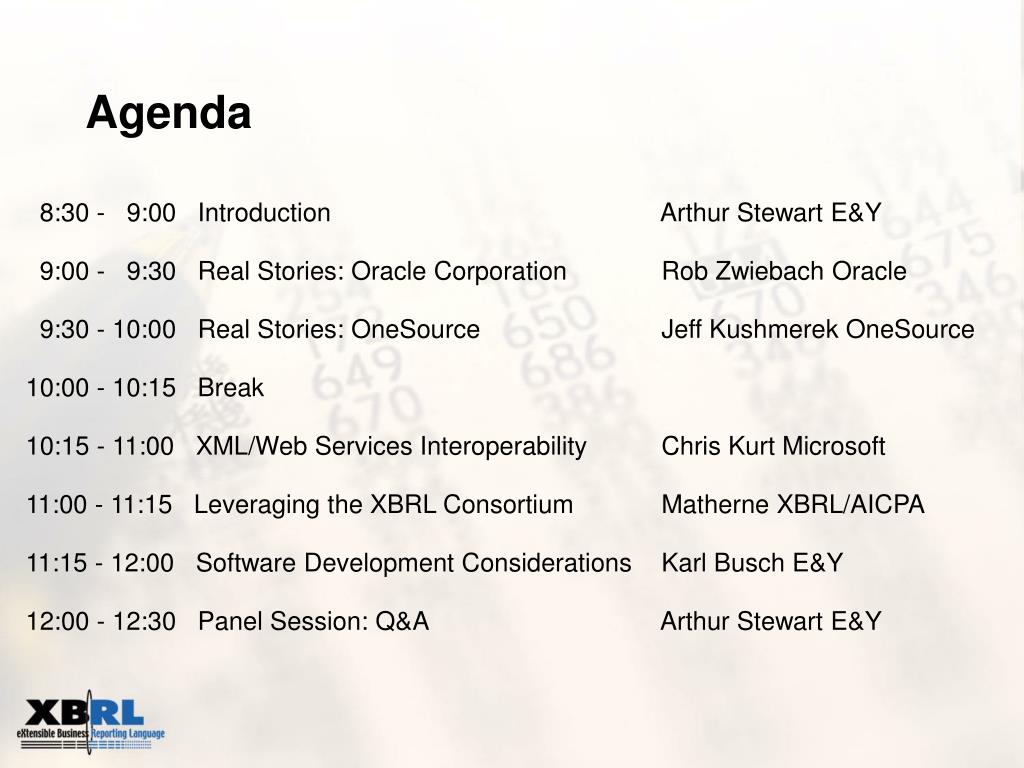 Agenda

8:30 - 9:00 Introduction Arthur Stewart E&Y

9:00 - 9:30 Real Stories: Oracle Corporation Rob Zwiebach Oracle

9:30 - 10:00 Real Stories: OneSource Jeff Kushmerek OneSource

10:00 - 10:15 Break

10:15 - 11:00 XML/Web Services Interoperability Chris Kurt Microsoft

11:00 - 11:15 Leveraging the XBRL Consortium Matherne XBRL/AICPA

11:15 - 12:00 Software Development Considerations Karl Busch E&Y

12:00 - 12:30 Panel Session: Q&A Arthur Stewart E&Y

XBRL
eXtensible Business Reporting Language